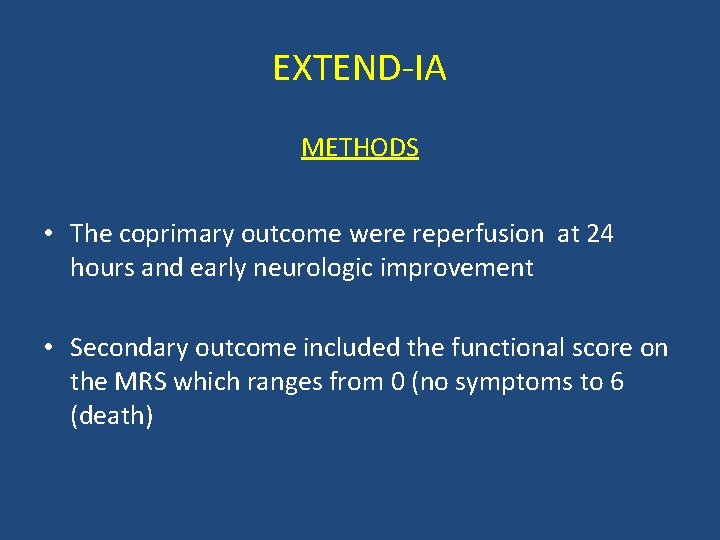 EXTEND-IA

METHODS

• The coprimary outcome were reperfusion at 24 hours and early neurologic improvement

• Secondary outcome included the functional score on the MRS which ranges from 0 (no symptoms to 6 (death)